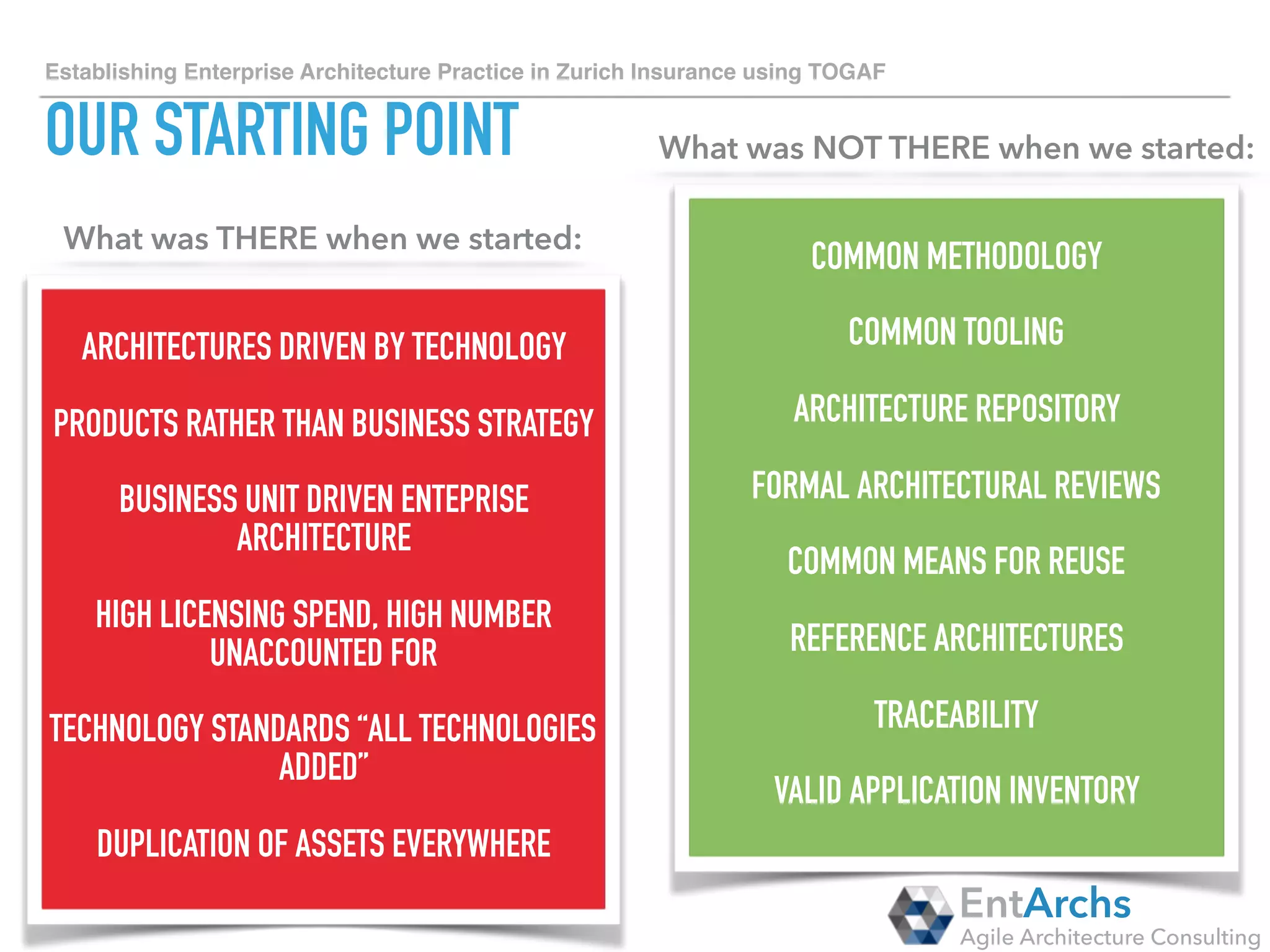 Establishing Enterprise Architecture Practice in Zurich Insurance using TOGAF

OUR STARTING POINT

What was THERE when we started:

ARCHITECTURES DRIVEN BY TECHNOLOGY

PRODUCTS RATHER THAN BUSINESS STRATEGY

BUSINESS UNIT DRIVEN ENTEPRISE ARCHITECTURE

HIGH LICENSING SPEND, HIGH NUMBER UNACCOUNTED FOR

TECHNOLOGY STANDARDS “ALL TECHNOLOGIES ADDED”

DUPLICATION OF ASSETS EVERYWHERE

What was NOT THERE when we started:

COMMON METHODOLOGY

COMMON TOOLING

ARCHITECTURE REPOSITORY

FORMAL ARCHITECTURAL REVIEWS

COMMON MEANS FOR REUSE

REFERENCE ARCHITECTURES

TRACEABILITY

VALID APPLICATION INVENTORY

EntArchs
Agile Architecture Consulting